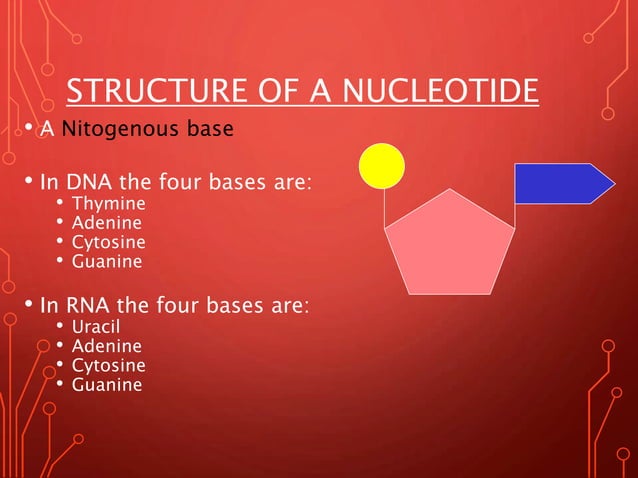 STRUCTURE OF A NUCLEOTIDE

• A Nitogenous base

• In DNA the four bases are:
  • Thymine
  • Adenine
  • Cytosine
  • Guanine

• In RNA the four bases are:
  • Uracil
  • Adenine
  • Cytosine
  • Guanine